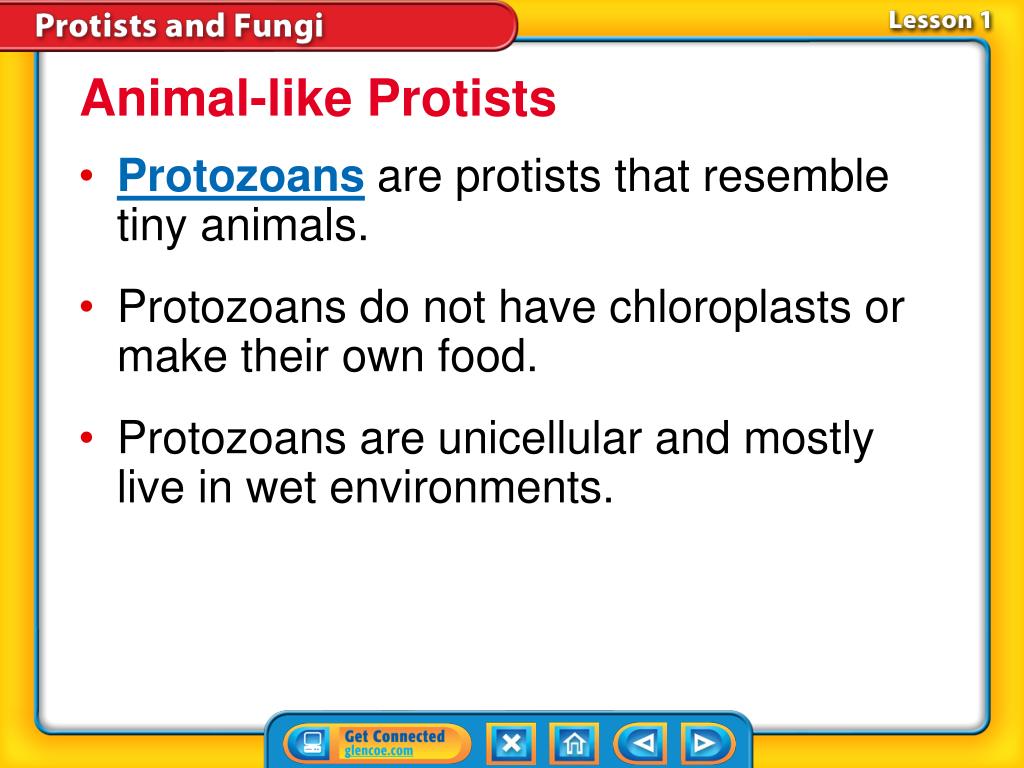 Protists and Fungi

Lesson 1

Animal-like Protists

• Protozoans are protists that resemble tiny animals.

• Protozoans do not have chloroplasts or make their own food.

• Protozoans are unicellular and mostly live in wet environments.

Get Connected
glencoe.com